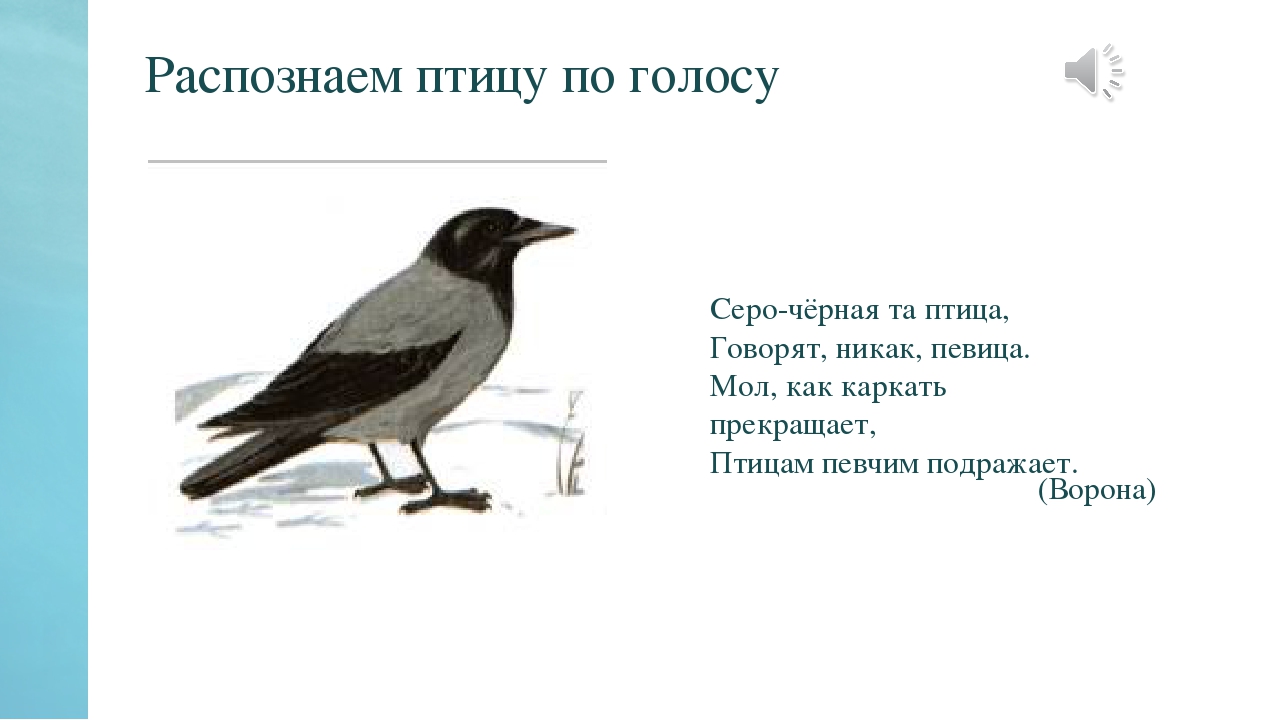 Распознаем птицу по голосу

Серо-чёрная та птица,
Говорят, никак, певица.
Мол, как каркать прекращает,
Птицам певчим подражает.
(Ворона)